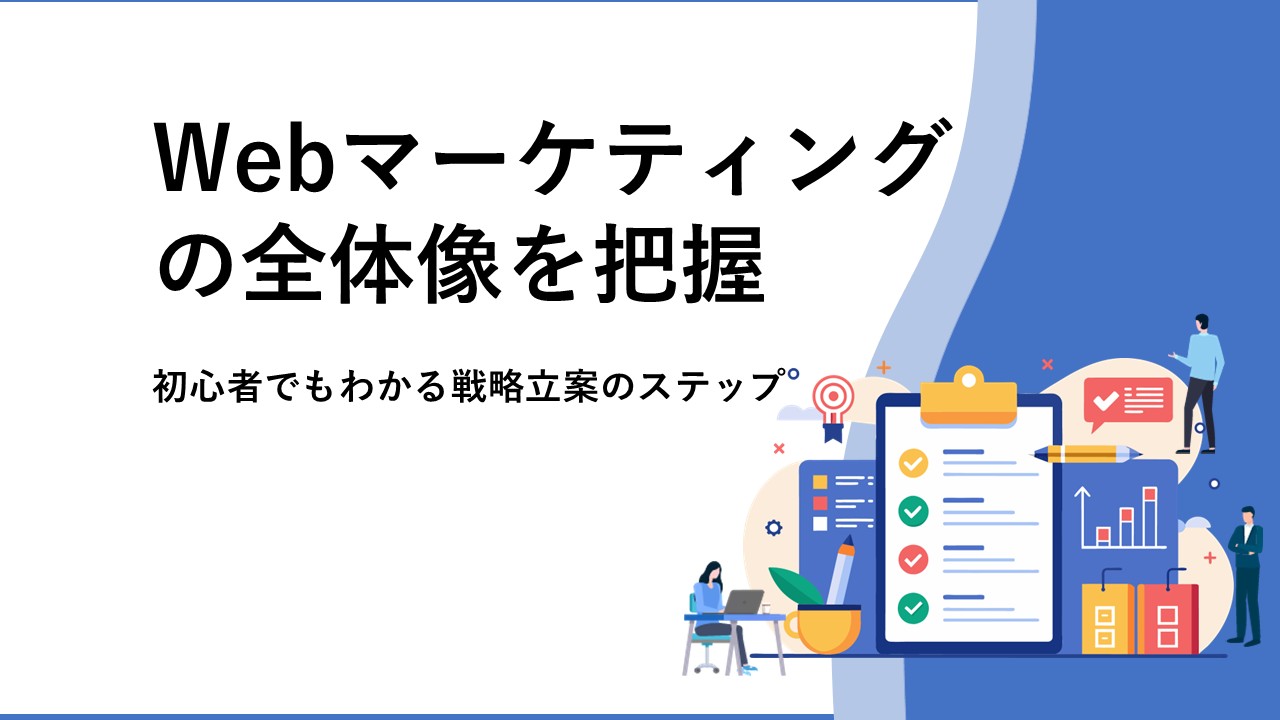 Webマーケティングの全体像を把握

初心者でもわかる戦略立案のステップ